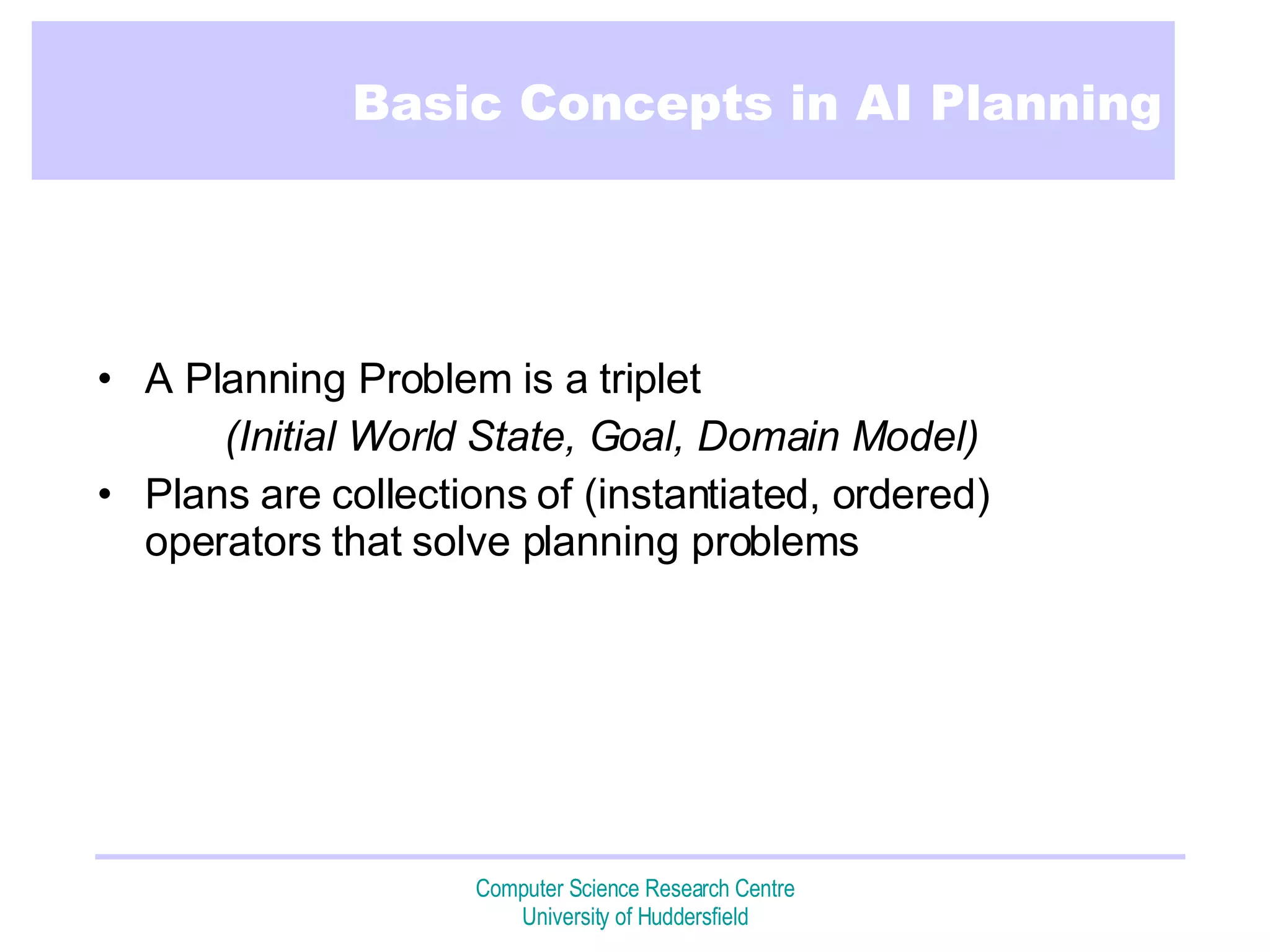 Basic Concepts in AI Planning

• A Planning Problem is a triplet
(Initial World State, Goal, Domain Model)
• Plans are collections of (instantiated, ordered) operators that solve planning problems

Computer Science Research Centre
University of Huddersfield